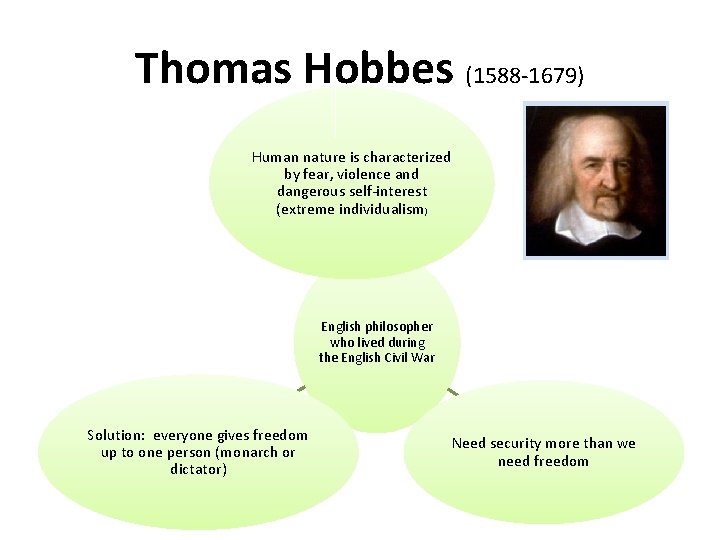 Thomas Hobbes (1588-1679)

Human nature is characterized by fear, violence and dangerous self-interest (extreme individualism)

English philosopher who lived during the English Civil War

Solution: everyone gives freedom up to one person (monarch or dictator)

Need security more than we need freedom